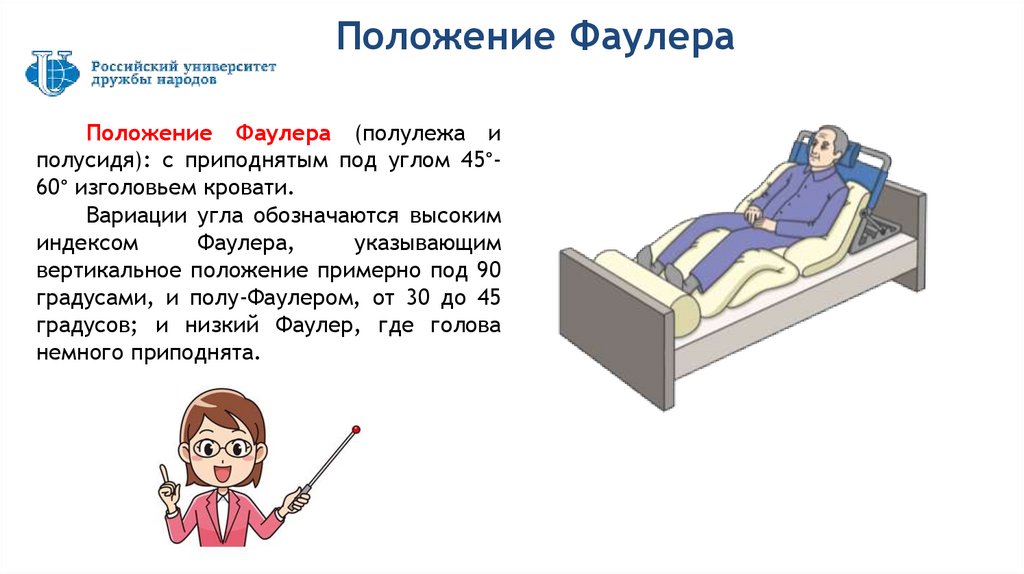 Положение Фаулера

Российский университет дружбы народов

Положение Фаулера (полулежа и полусидя): с приподнятым под углом 45°-60° изголовьем кровати.

Вариации угла обозначаются высоким индексом Фаулера, указывающим вертикальное положение примерно под 90 градусами, и полу-Фаулером, от 30 до 45 градусов; и низкий Фаулер, где голова немного приподнята.